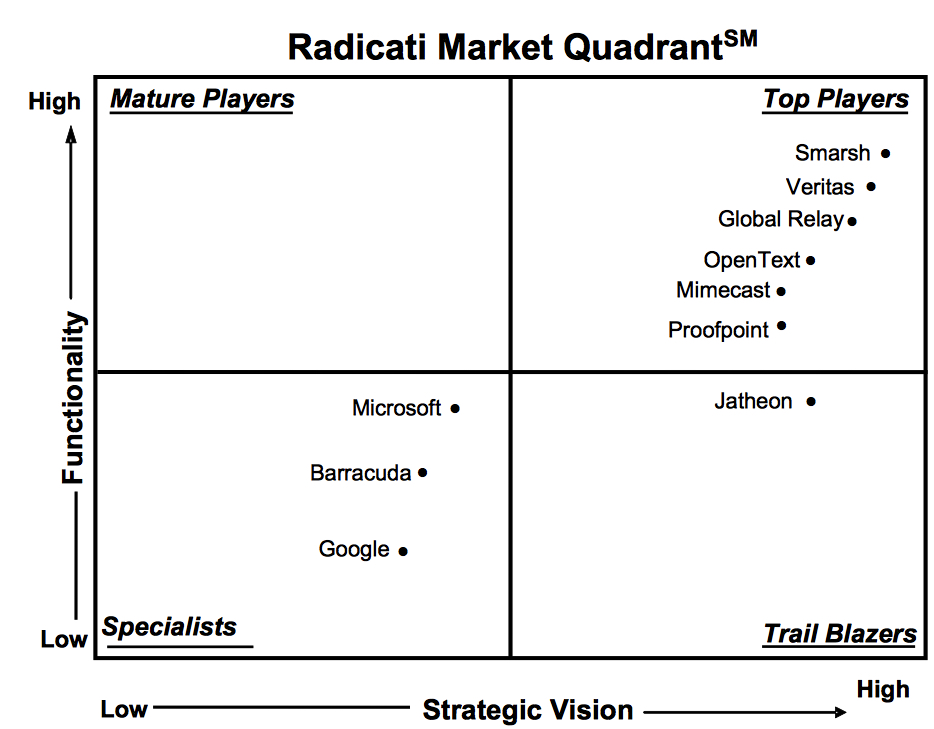 Radicati Market Quadrant$^{SM}$

High

Functionality

Low

Mature Players

Top Players

Smarsh

Veritas

Global Relay

OpenText

Mimecast

Proofpoint

Microsoft

Barracuda

Google

Jatheon

Specialists

Trail Blazers

Low

Strategic Vision

High